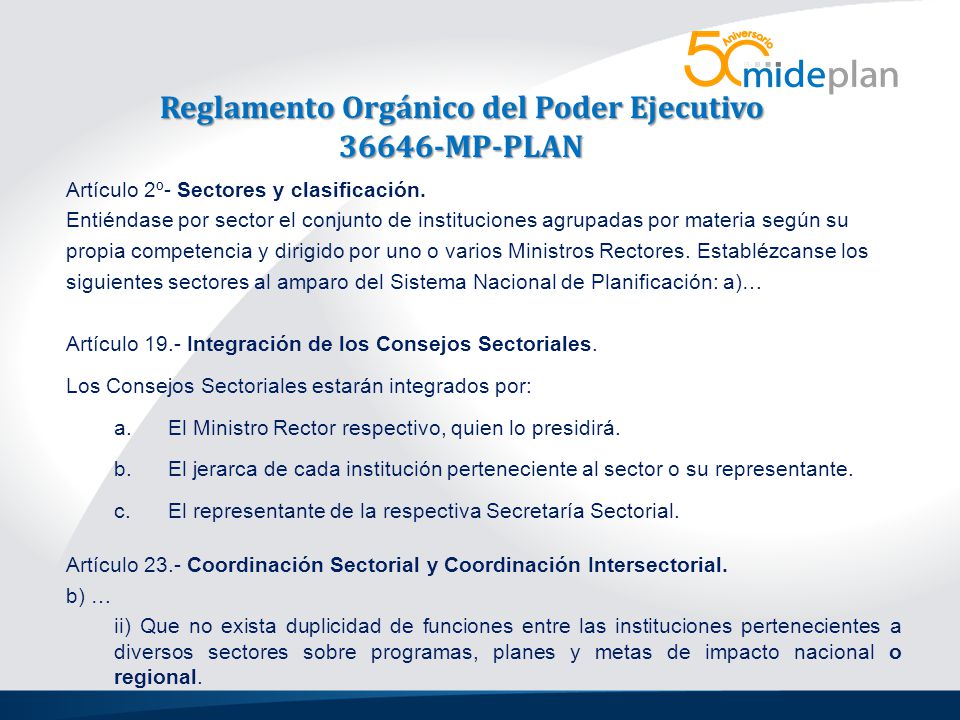 50 Aniversario mideplan

Reglamento Orgánico del Poder Ejecutivo
36646-MP-PLAN

Artículo 2º- Sectores y clasificación.
Entiéndase por sector el conjunto de instituciones agrupadas por materia según su propia competencia y dirigido por uno o varios Ministros Rectores. Establézcanse los siguientes sectores al amparo del Sistema Nacional de Planificación: a)…

Artículo 19.- Integración de los Consejos Sectoriales.

Los Consejos Sectoriales estarán integrados por:

a. El Ministro Rector respectivo, quien lo presidirá.

b. El jerarca de cada institución perteneciente al sector o su representante.

c. El representante de la respectiva Secretaría Sectorial.

Artículo 23.- Coordinación Sectorial y Coordinación Intersectorial.
b) …
ii) Que no exista duplicidad de funciones entre las instituciones pertenecientes a diversos sectores sobre programas, planes y metas de impacto nacional o regional.